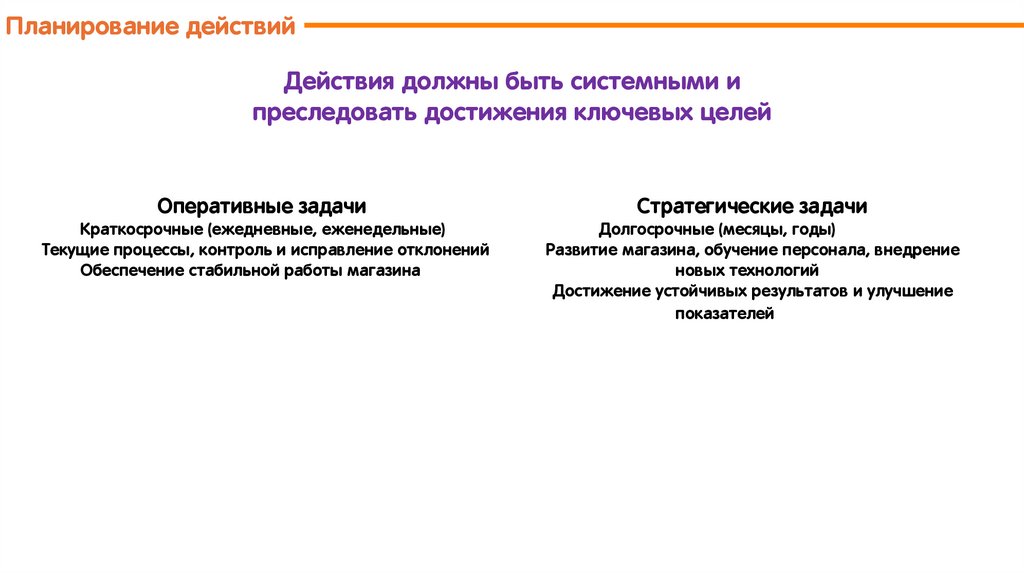 Планирование действий

Действия должны быть системными и преследовать достижения ключевых целей

Оперативные задачи
Краткосрочные (ежедневные, еженедельные)
Текущие процессы, контроль и исправление отклонений
Обеспечение стабильной работы магазина

Стратегические задачи
Долгосрочные (месяцы, годы)
Развитие магазина, обучение персонала, внедрение новых технологий
Достижение устойчивых результатов и улучшение показателей